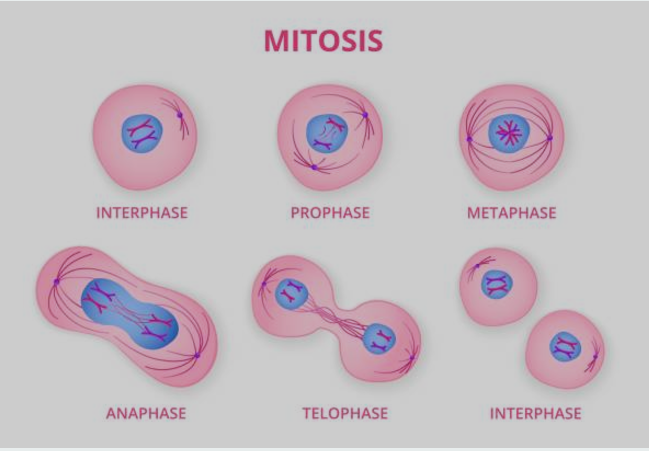 MITOSIS

INTERPHASE

PROPHASE

METAPHASE

ANAPHASE

TELOPHASE

INTERPHASE